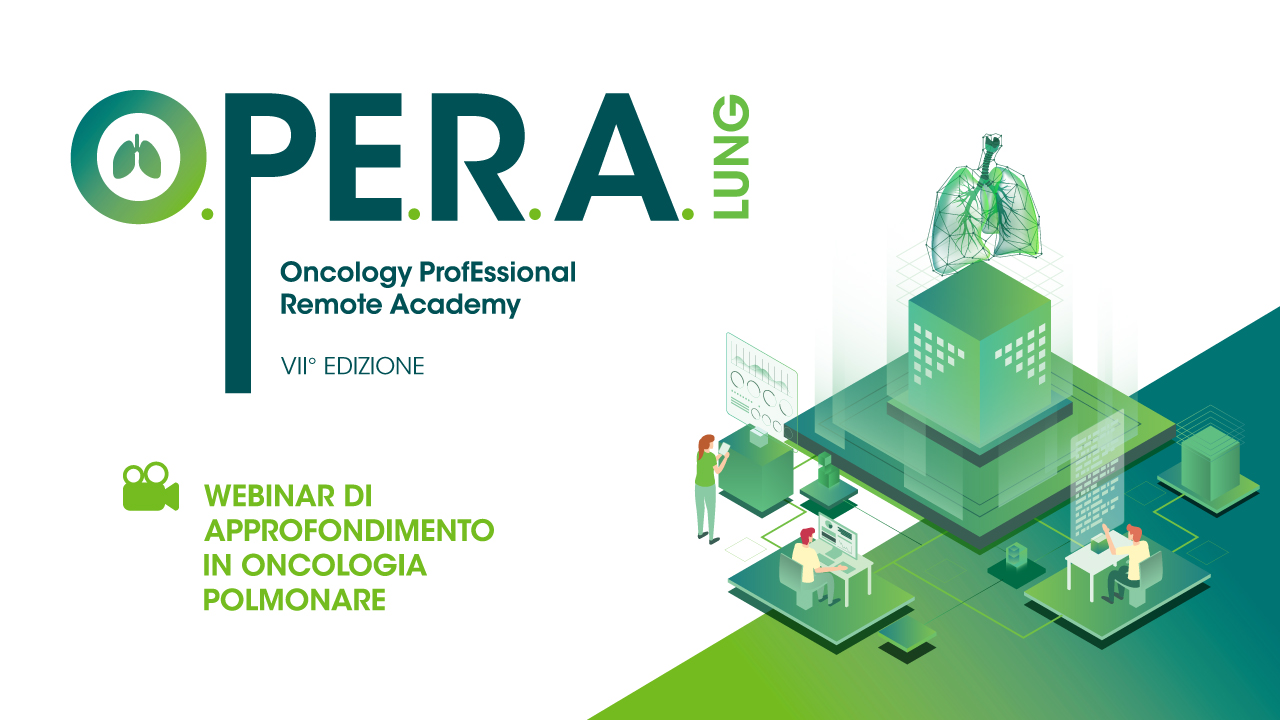 O.P.E.R.A. LUNG

Oncology ProfEssional Remote Academy

VII° EDIZIONE

WEBINAR DI APPROFONDIMENTO IN ONCOLOGIA POLMONARE